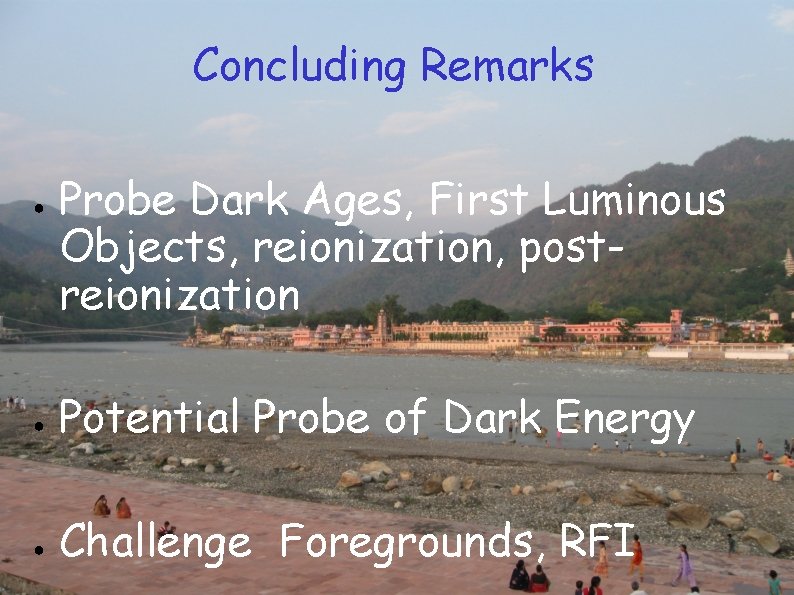 Concluding Remarks

• Probe Dark Ages, First Luminous Objects, reionization, post-reionization

• Potential Probe of Dark Energy

• Challenge Foregrounds, RFI